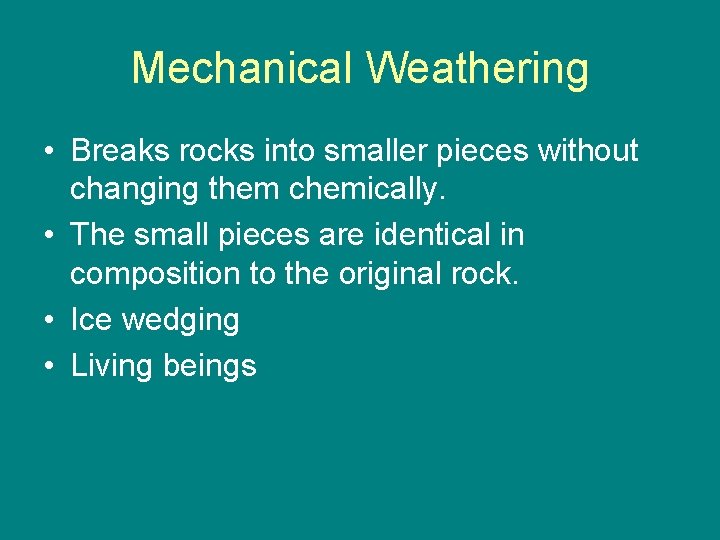 Mechanical Weathering

• Breaks rocks into smaller pieces without changing them chemically.
• The small pieces are identical in composition to the original rock.
• Ice wedging
• Living beings